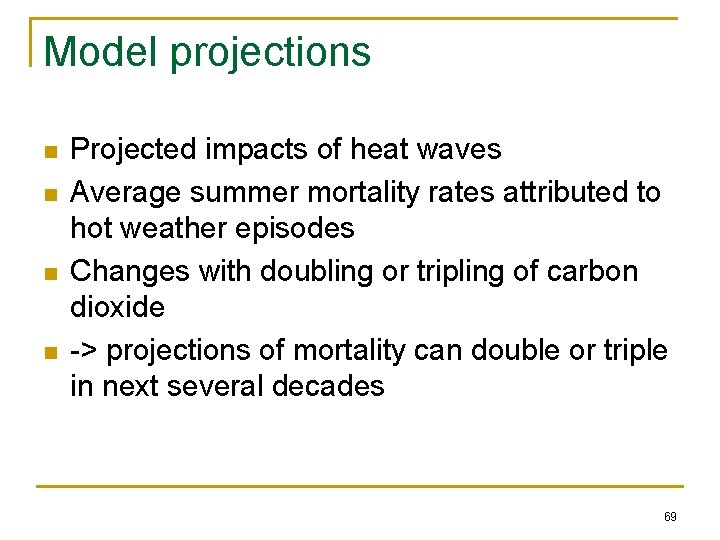 Model projections

- Projected impacts of heat waves
- Average summer mortality rates attributed to hot weather episodes
- Changes with doubling or tripling of carbon dioxide
- -> projections of mortality can double or triple in next several decades

69